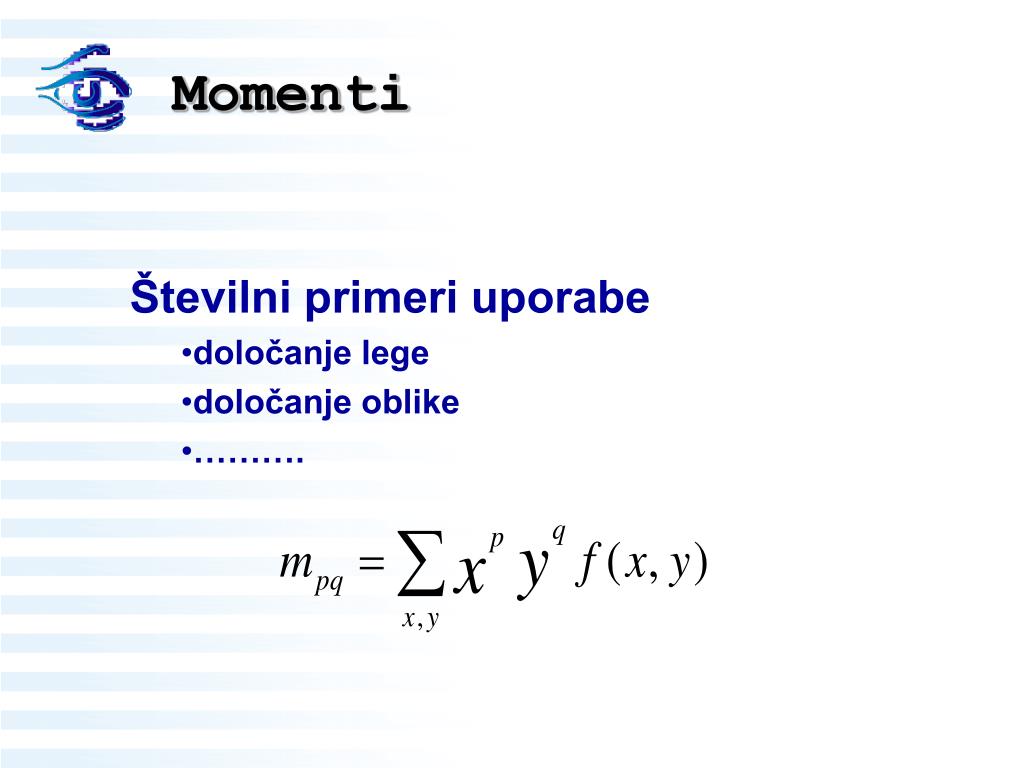 Momenti

Številni primeri uporabe

•določanje lege
•določanje oblike
•……….

$m_{pq} = \sum_{x,y} x^p y^q f(x,y)$